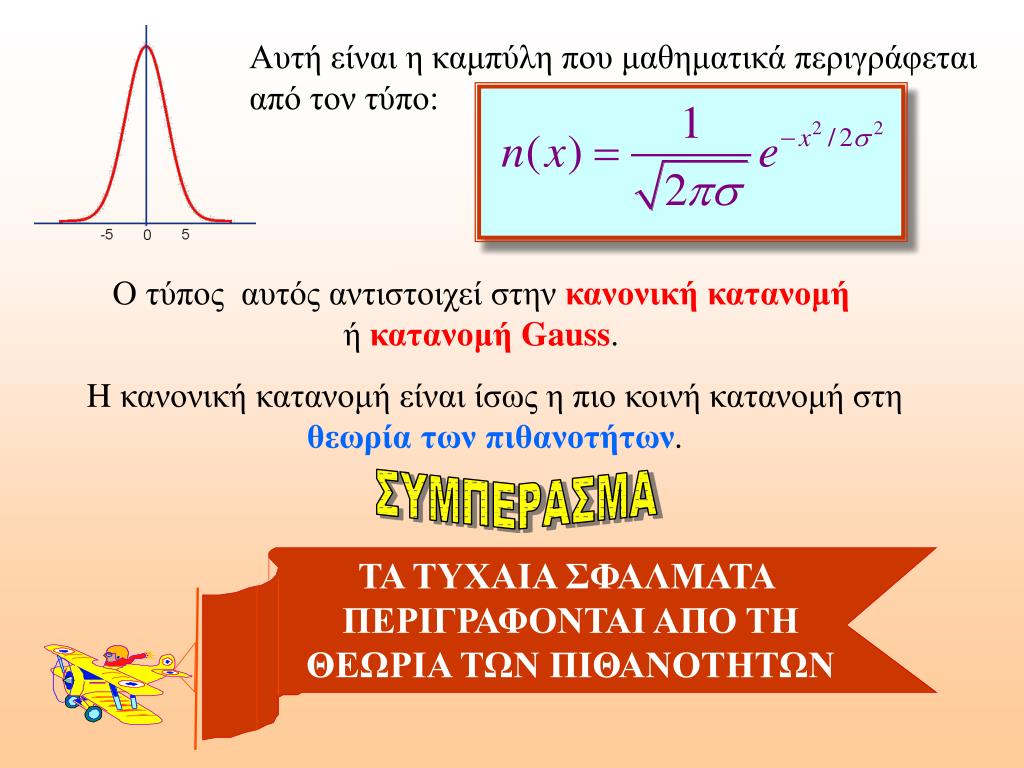 -5 0 5

Αυτή είναι η καμπύλη που μαθηματικά περιγράφεται από τον τύπο:

$n(x) = \frac{1}{\sqrt{2\pi\sigma}} e^{-x^2/2\sigma^2}$

Ο τύπος αυτός αντιστοιχεί στην κανονική κατανομή ή κατανομή Gauss.

Η κανονική κατανομή είναι ίσως η πιο κοινή κατανομή στη θεωρία των πιθανοτήτων.

ΣΥΜΠΕΡΑΣΜΑ

ΤΑ ΤΥΧΑΙΑ ΣΦΑΛΜΑΤΑ ΠΕΡΙΓΡΑΦΟΝΤΑΙ ΑΠΟ ΤΗ ΘΕΩΡΙΑ ΤΩΝ ΠΙΘΑΝΟΤΗΤΩΝ